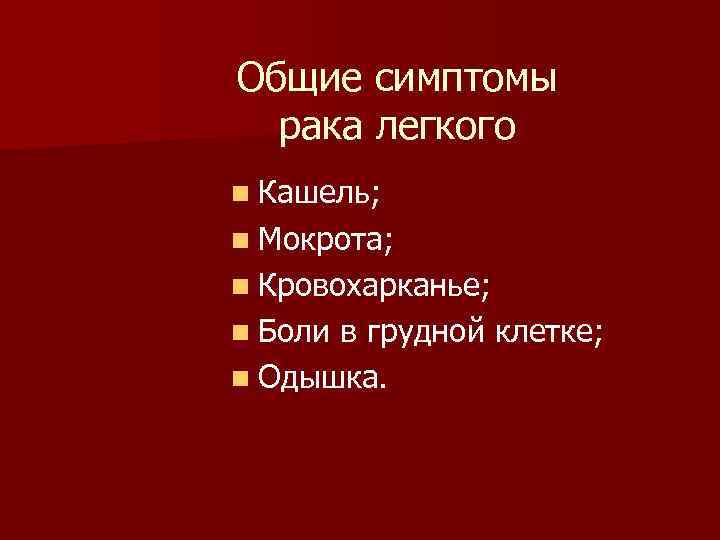 Общие симптомы рака легкого

Кашель;
Мокрота;
Кровохарканье;
Боли в грудной клетке;
Одышка.